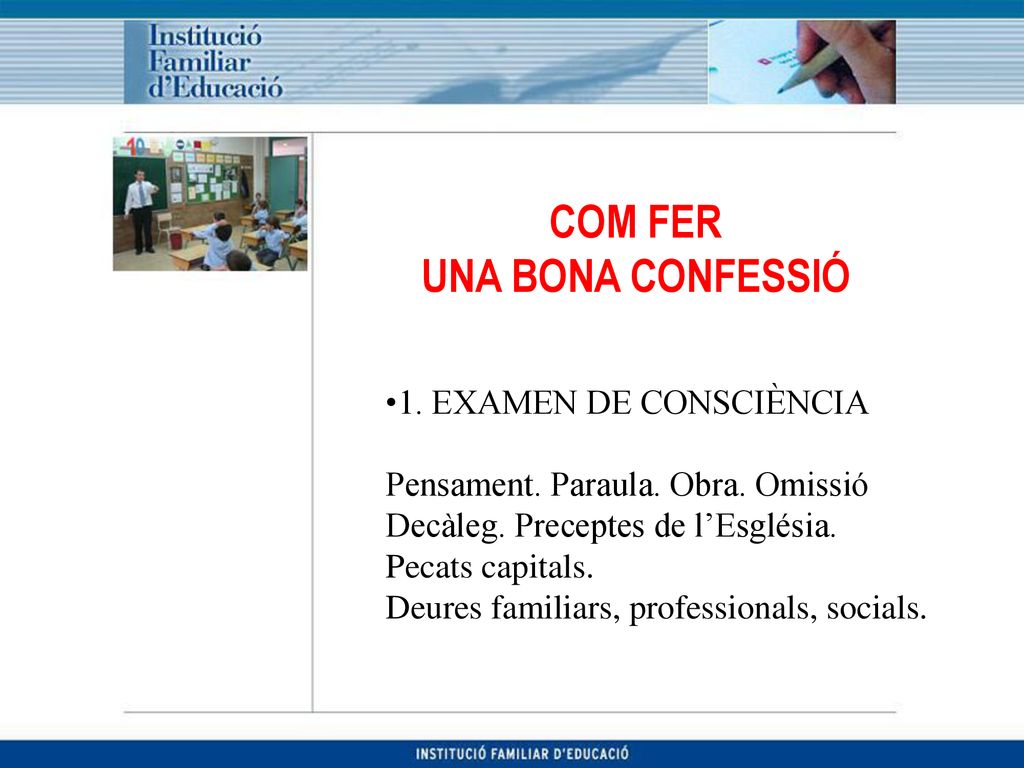 Institució Familiar d'Educació

COM FER
UNA BONA CONFESSIÓ

•1. EXAMEN DE CONSCIÈNCIA

Pensament. Paraula. Obra. Omissió
Decàleg. Preceptes de l'Església.
Pecats capitals.
Deures familiars, professionals, socials.

INSTITUCIÓ FAMILIAR D'EDUCACIÓ